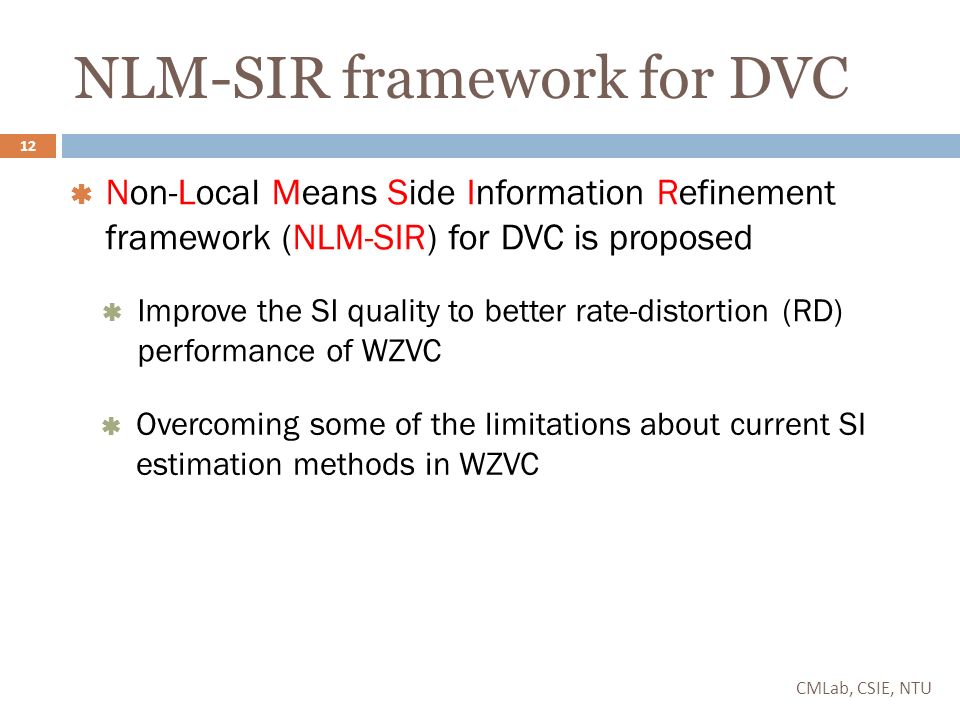 NLM-SIR framework for DVC

12

Non-Local Means Side Information Refinement framework (NLM-SIR) for DVC is proposed

Improve the SI quality to better rate-distortion (RD) performance of WZVC

Overcoming some of the limitations about current SI estimation methods in WZVC

CMLab, CSIE, NTU